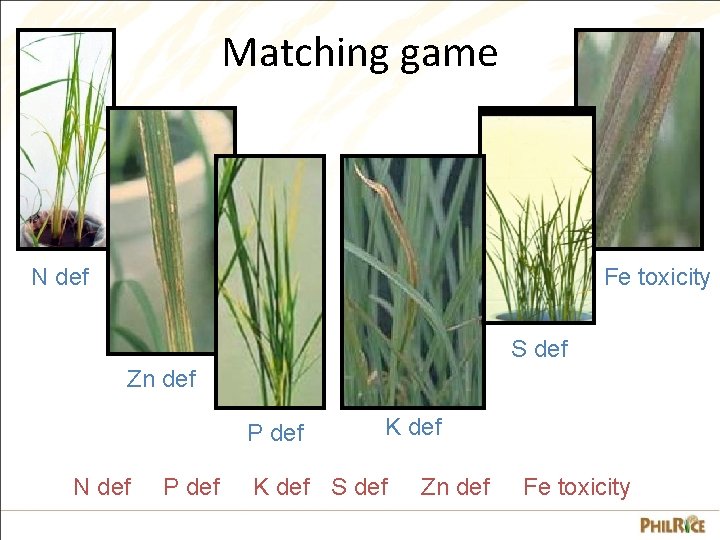 Matching game

N def

Zn def

P def

K def

S def

Fe toxicity

N def P def K def S def Zn def Fe toxicity

PHILRICE